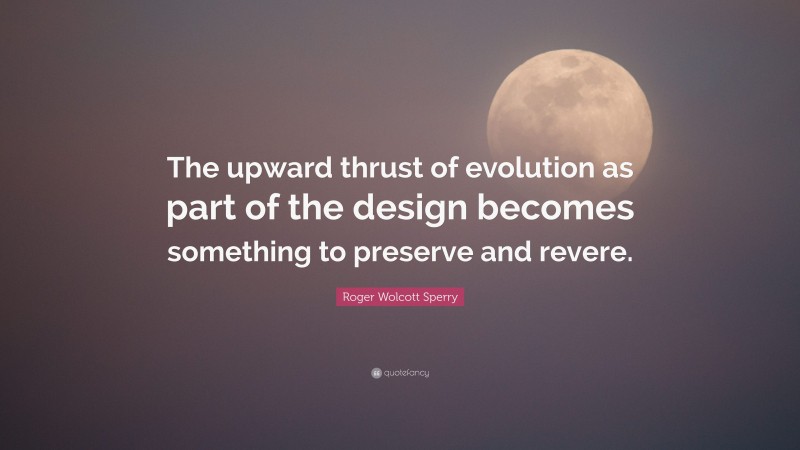 The upward thrust of evolution as part of the design becomes something to preserve and revere.

Roger Wolcott Sperry

quotefancy